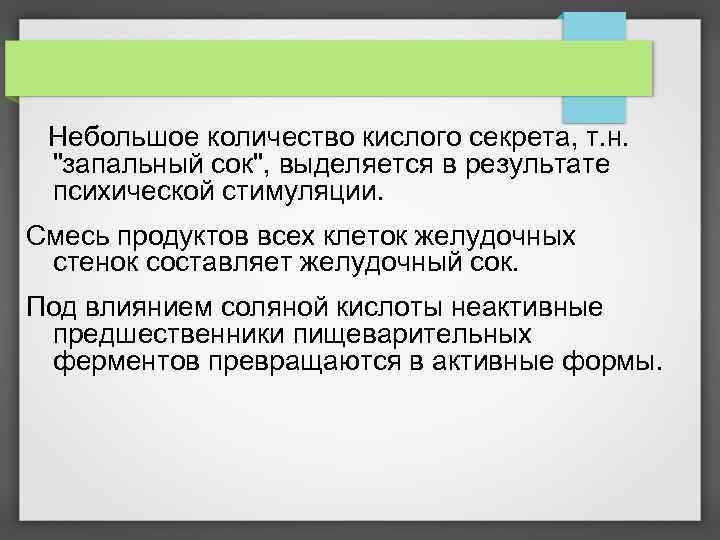 Небольшое количество кислого секрета, т.н. "запальный сок", выделяется в результате психической стимуляции.

Смесь продуктов всех клеток желудочных стенок составляет желудочный сок.

Под влиянием соляной кислоты неактивные предшественники пищеварительных ферментов превращаются в активные формы.